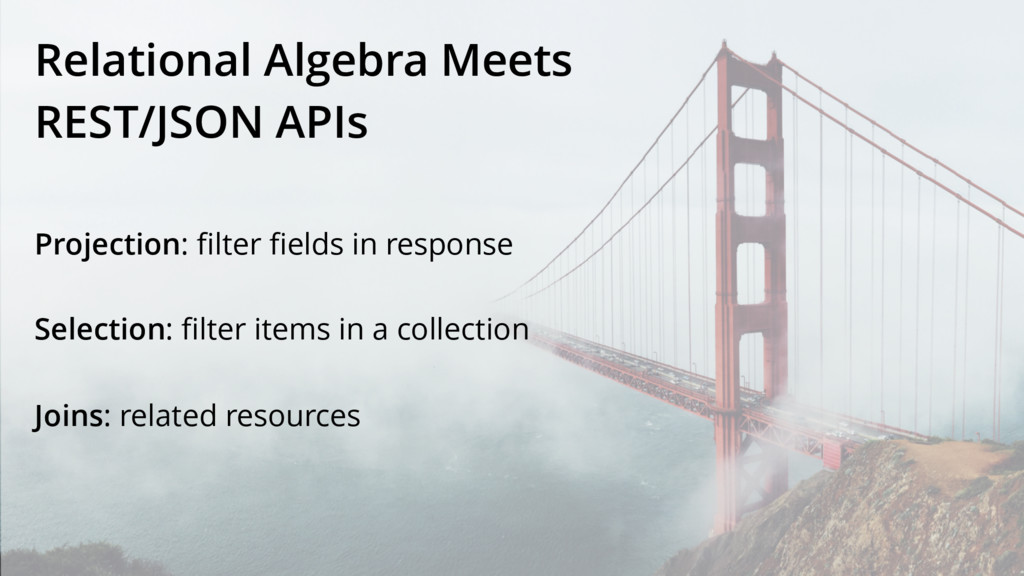 Relational Algebra Meets REST/JSON APIs

Projection: filter fields in response

Selection: filter items in a collection

Joins: related resources